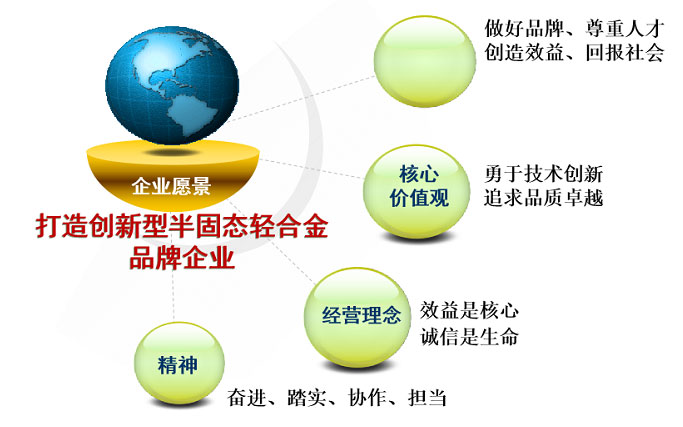 企业愿景

打造创新型半固态轻合金品牌企业

做好品牌、尊重人才
创造效益、回报社会

核心价值观

勇于技术创新
追求品质卓越

经营理念

效益是核心
诚信是生命

精神

奋进、踏实、协作、担当